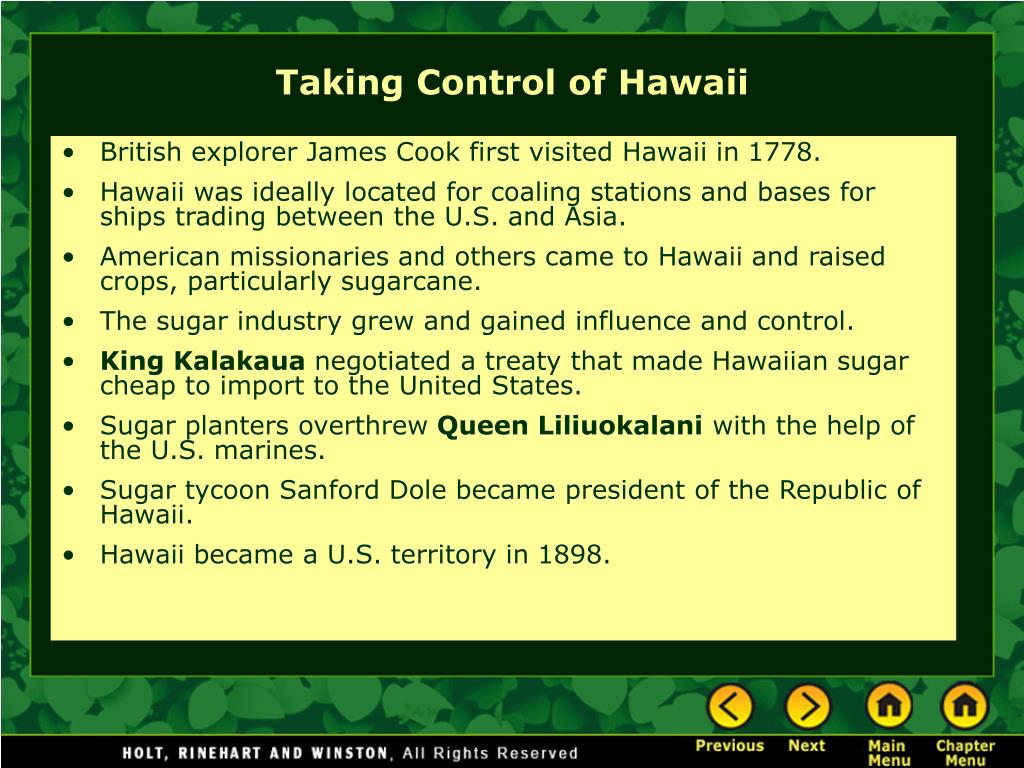 Taking Control of Hawaii

• British explorer James Cook first visited Hawaii in 1778.
• Hawaii was ideally located for coaling stations and bases for ships trading between the U.S. and Asia.
• American missionaries and others came to Hawaii and raised crops, particularly sugarcane.
• The sugar industry grew and gained influence and control.
• King Kalakaua negotiated a treaty that made Hawaiian sugar cheap to import to the United States.
• Sugar planters overthrew Queen Liliuokalani with the help of the U.S. marines.
• Sugar tycoon Sanford Dole became president of the Republic of Hawaii.
• Hawaii became a U.S. territory in 1898.

HOLT, RINEHART AND WINSTON, All Rights Reserved

Previous Next Main Menu Chapter Menu